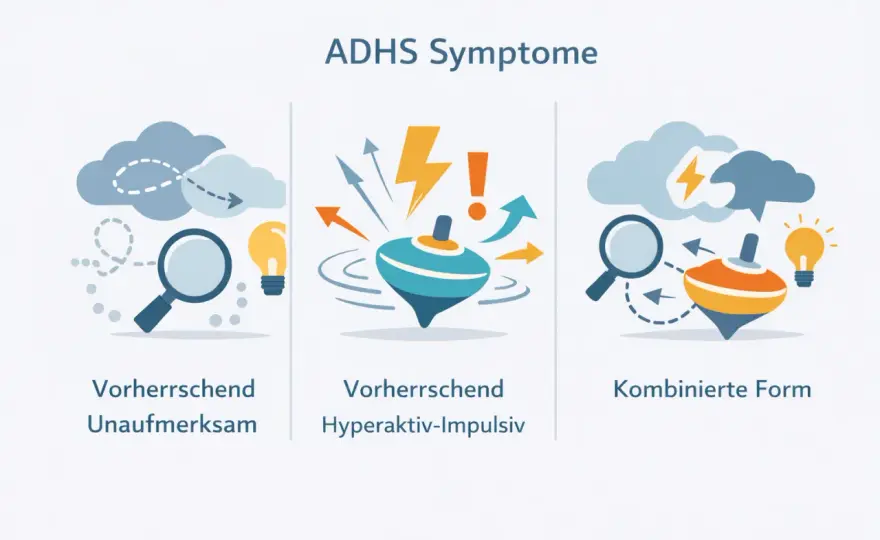 ADHS Symptome

Vorherrschend Unaufmerksam

Vorherrschend Hyperaktiv-Impulsiv

Kombinierte Form